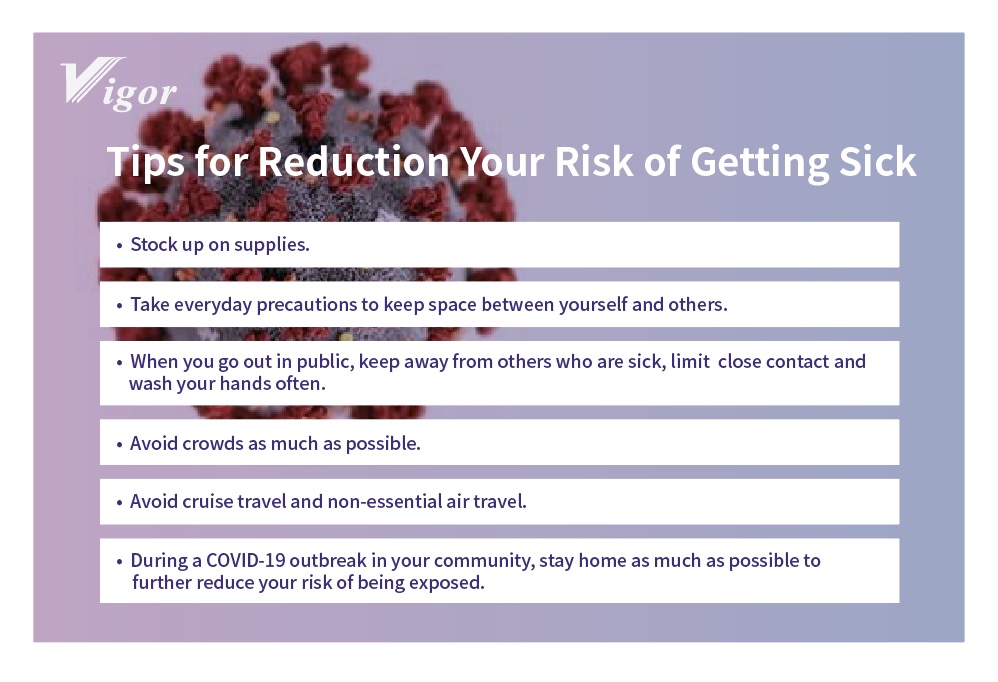 Vigor

Tips for Reduction Your Risk of Getting Sick

• Stock up on supplies.

• Take everyday precautions to keep space between yourself and others.

• When you go out in public, keep away from others who are sick, limit close contact and wash your hands often.

• Avoid crowds as much as possible.

• Avoid cruise travel and non-essential air travel.

• During a COVID-19 outbreak in your community, stay home as much as possible to further reduce your risk of being exposed.